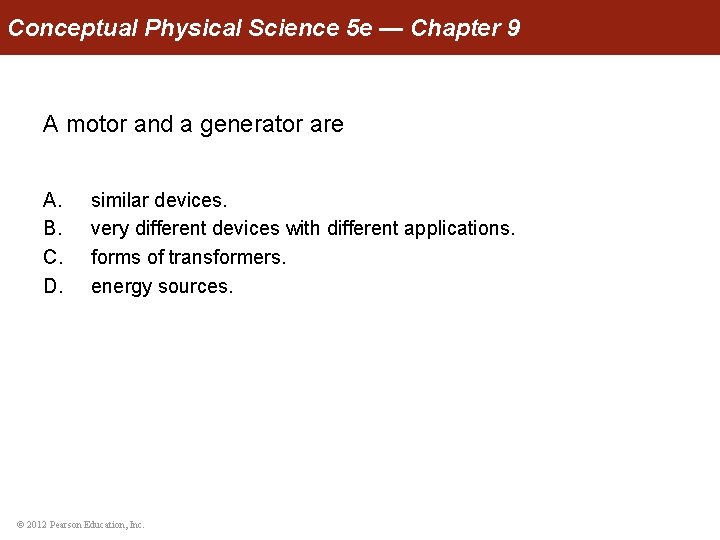 Conceptual Physical Science 5e — Chapter 9

A motor and a generator are

A. similar devices.
B. very different devices with different applications.
C. forms of transformers.
D. energy sources.

© 2012 Pearson Education, Inc.